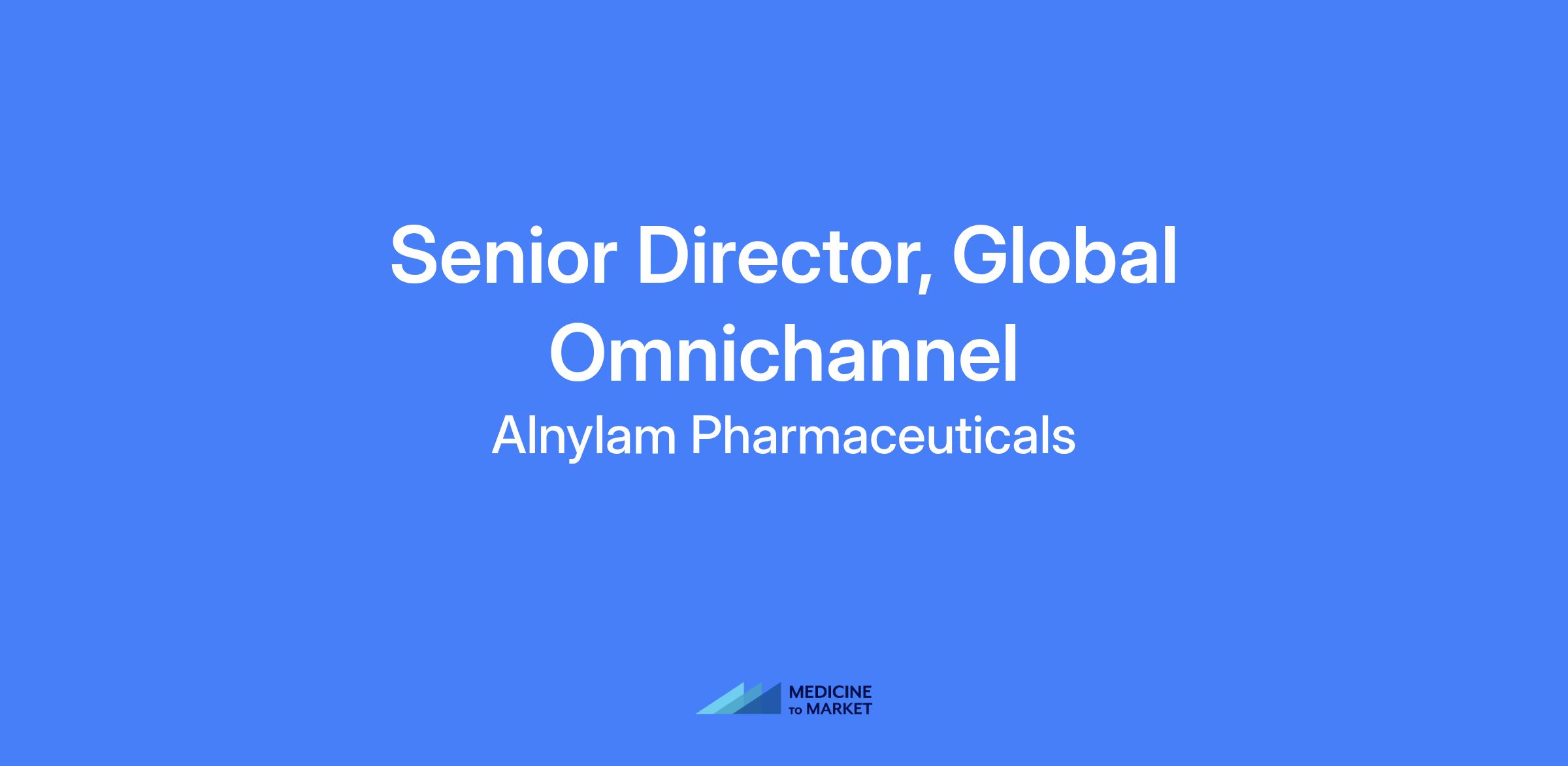 Senior Director, Global Omnichannel

Alnylam Pharmaceuticals

MEDICINE TO MARKET